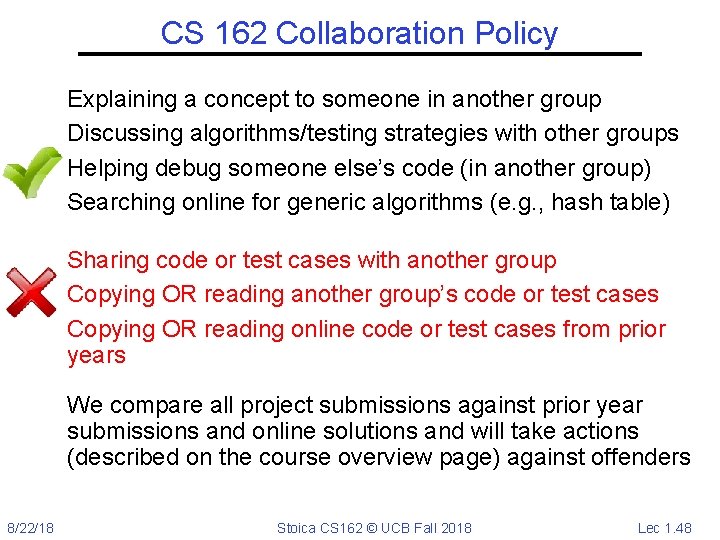 CS 162 Collaboration Policy

Explaining a concept to someone in another group

Discussing algorithms/testing strategies with other groups

Helping debug someone else's code (in another group)

Searching online for generic algorithms (e.g., hash table)

Sharing code or test cases with another group

Copying OR reading another group's code or test cases

Copying OR reading online code or test cases from prior years

We compare all project submissions against prior year submissions and online solutions and will take actions (described on the course overview page) against offenders

8/22/18

Stoica CS162 © UCB Fall 2018

Lec 1.48